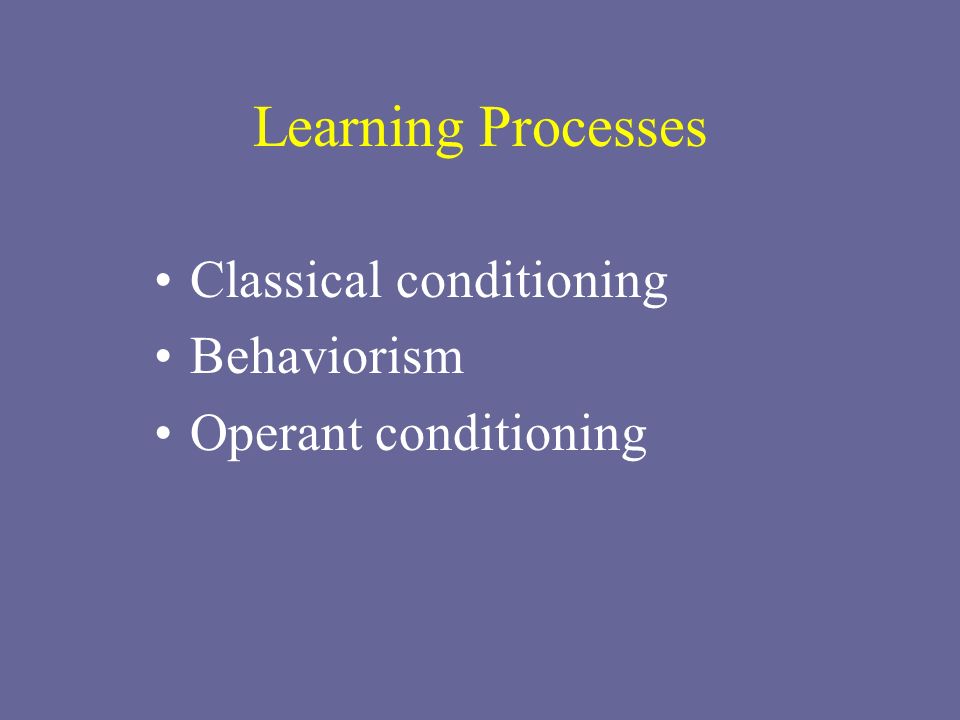 Learning Processes

• Classical conditioning
• Behaviorism
• Operant conditioning